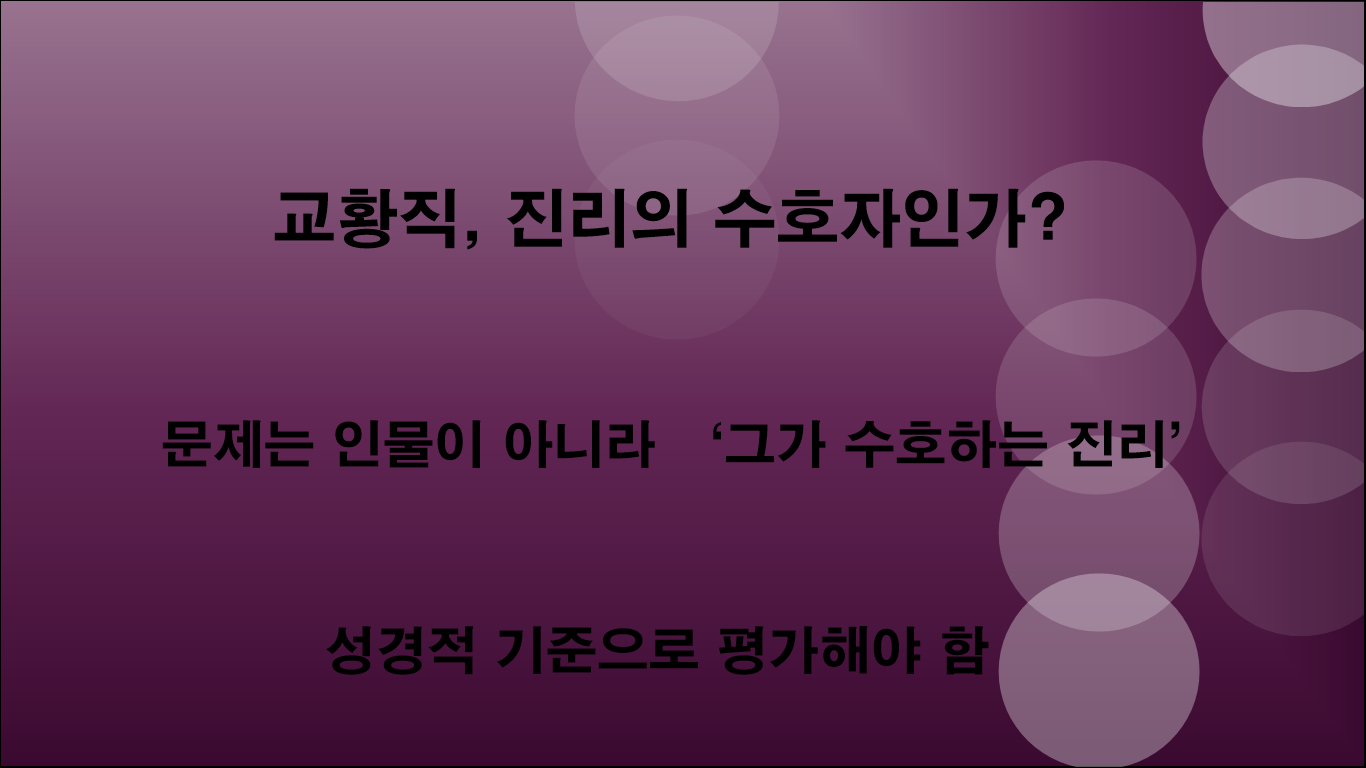 교황직, 진리의 수호자인가?

문제는 인물이 아니라 ‘그가 수호하는 진리’

성경적 기준으로 평가해야 함